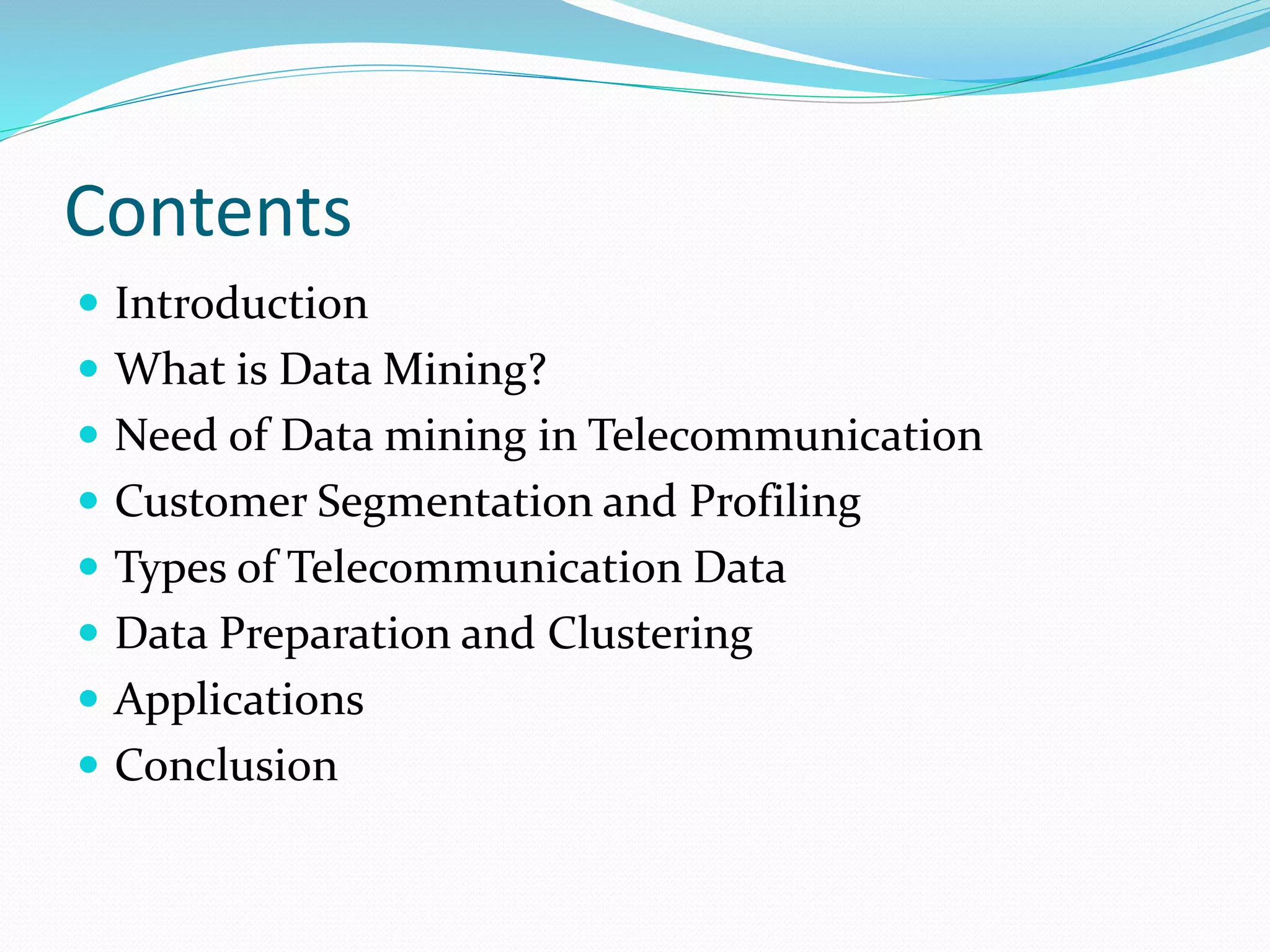 Contents

- Introduction
- What is Data Mining?
- Need of Data mining in Telecommunication
- Customer Segmentation and Profiling
- Types of Telecommunication Data
- Data Preparation and Clustering
- Applications
- Conclusion